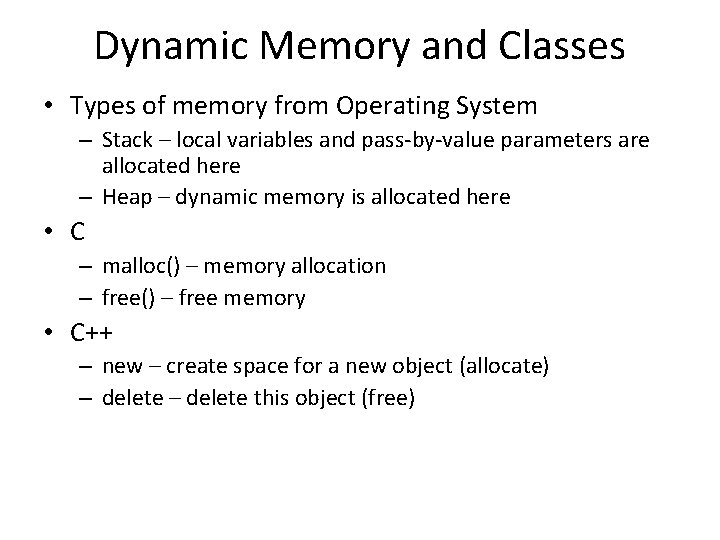 Dynamic Memory and Classes

• Types of memory from Operating System
  – Stack – local variables and pass-by-value parameters are allocated here
  – Heap – dynamic memory is allocated here
• C
  – malloc() – memory allocation
  – free() – free memory
• C++
  – new – create space for a new object (allocate)
  – delete – delete this object (free)